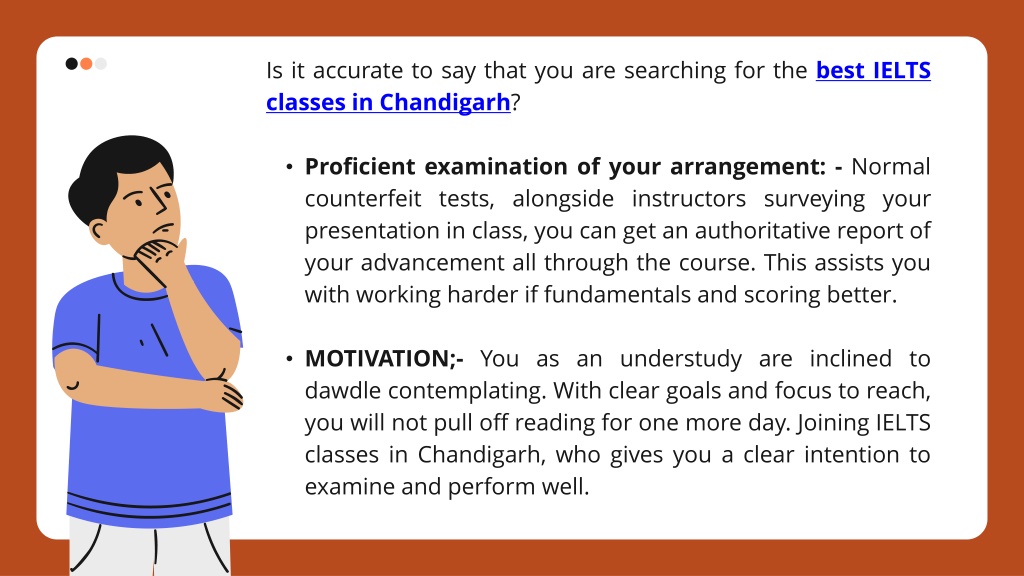 Is it accurate to say that you are searching for the best IELTS classes in Chandigarh?

• Proficient examination of your arrangement: - Normal counterfeit tests, alongside instructors surveying your presentation in class, you can get an authoritative report of your advancement all through the course. This assists you with working harder if fundamentals and scoring better.

• MOTIVATION;- You as an understudy are inclined to dawdle contemplating. With clear goals and focus to reach, you will not pull off reading for one more day. Joining IELTS classes in Chandigarh, who gives you a clear intention to examine and perform well.